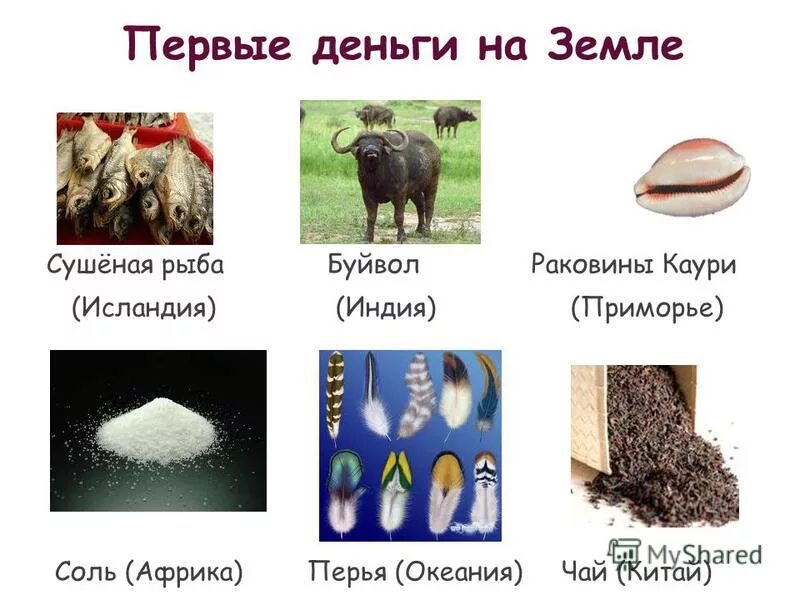 Первые деньги на Земле

Сушёная рыба (Исландия)

Буйвол (Индия)

Раковины Каури (Приморье)

Соль (Африка)

Перья (Океания)

Чай (Китай)

MyShared